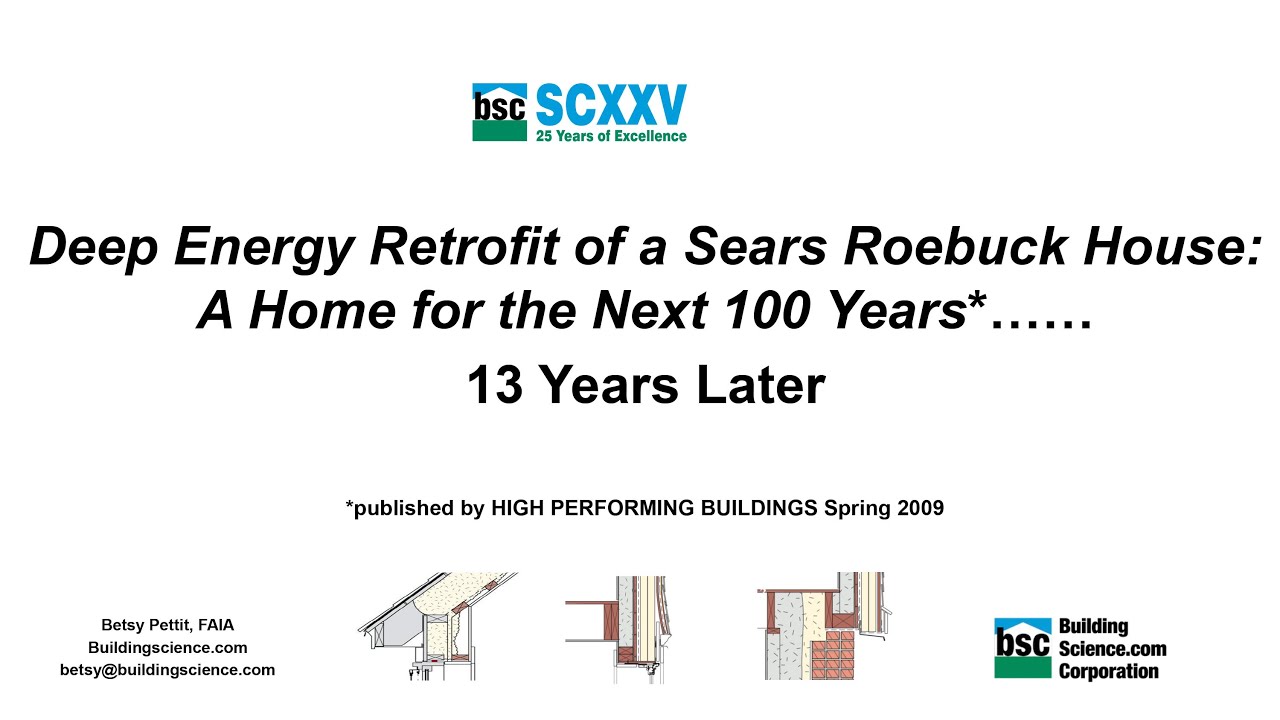 bsc SCXXV
25 Years of Excellence

Deep Energy Retrofit of a Sears Roebuck House: A Home for the Next 100 Years*……

13 Years Later

*published by HIGH PERFORMING BUILDINGS Spring 2009

Betsy Pettit, FAIA
Buildingscience.com
betsy@buildingscience.com

bsc Building Science.com Corporation